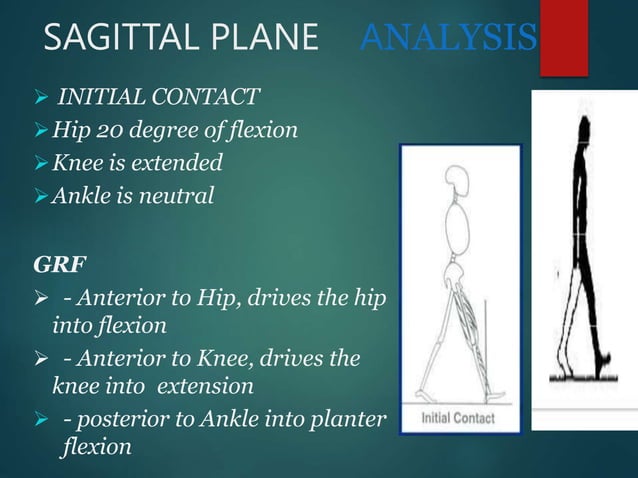 SAGITTAL PLANE ANALYSIS

➢ INITIAL CONTACT
➢ Hip 20 degree of flexion
➢ Knee is extended
➢ Ankle is neutral

GRF
➢ - Anterior to Hip, drives the hip into flexion
➢ - Anterior to Knee, drives the knee into extension
➢ - posterior to Ankle into planter flexion

Initial Contact